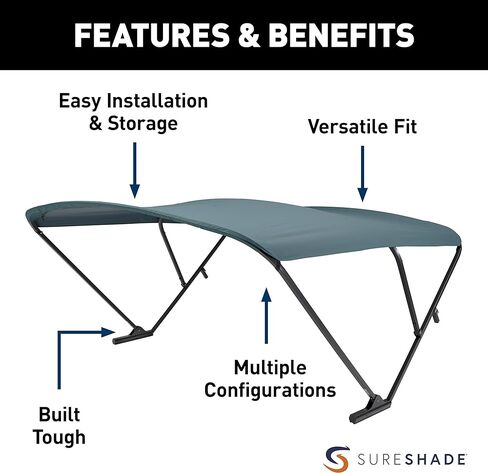 FEATURES & BENEFITS

Easy Installation & Storage

Versatile Fit

Multiple Configurations

Built Tough

SURESHADE